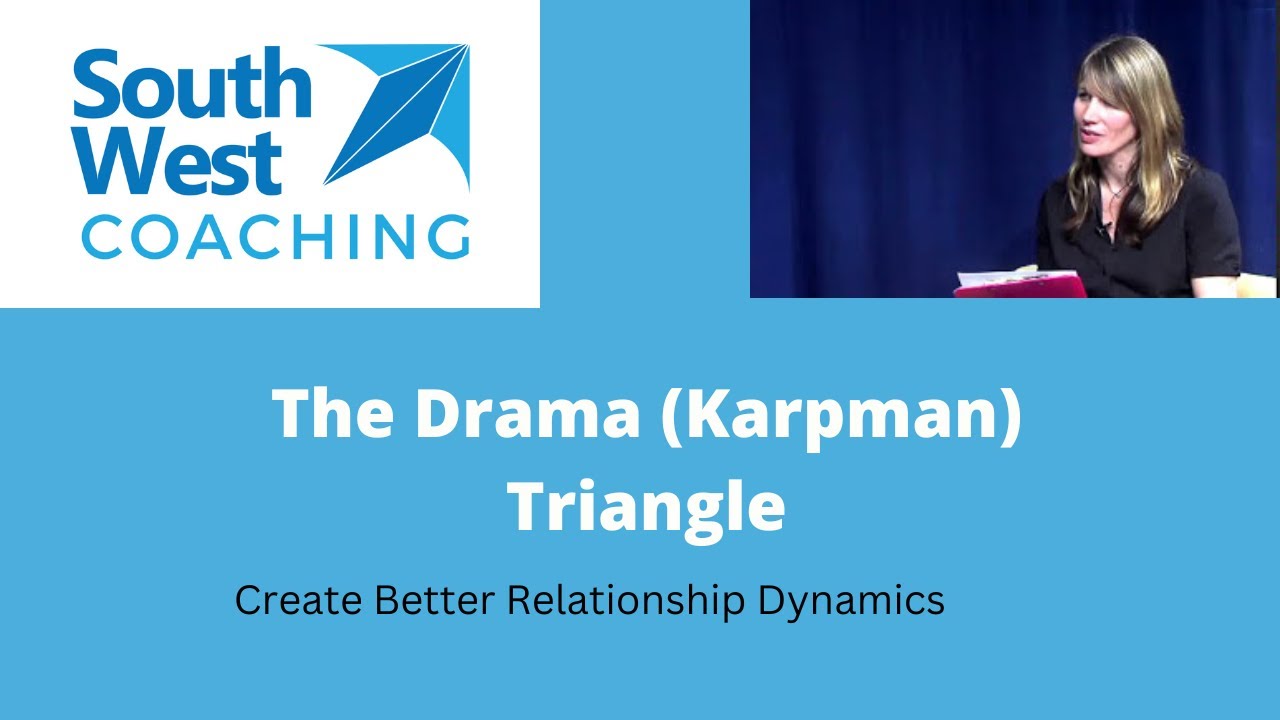 South West COACHING

The Drama (Karpman) Triangle

Create Better Relationship Dynamics